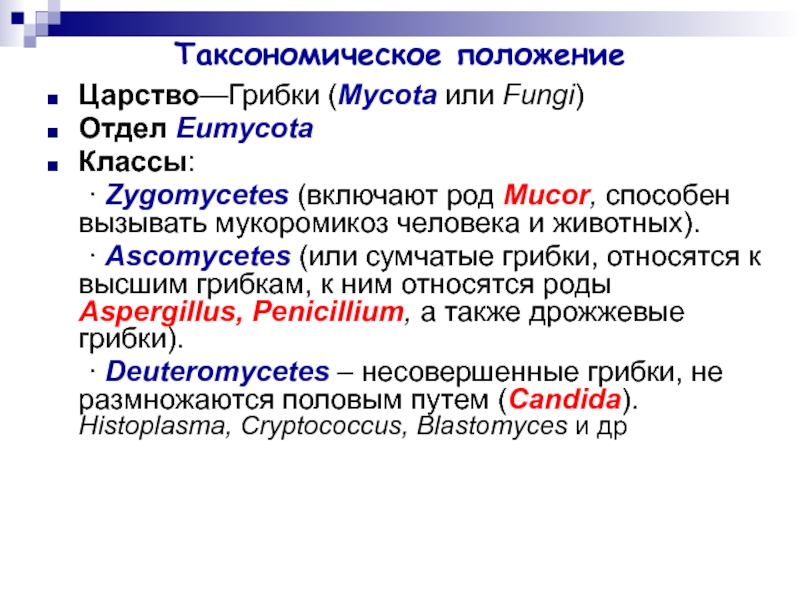 Таксономическое положение

Царство—Грибки (Mycota или Fungi)

Отдел Eumycota

Классы:

· Zygomycetes (включают род Mucor, способен вызывать мукоромикоз человека и животных).

· Ascomycetes (или сумчатые грибки, относятся к высшим грибкам, к ним относятся роды Aspergillus, Penicillium, а также дрожжевые грибки).

· Deuteromycetes – несовершенные грибки, не размножаются половым путем (Candida). Histoplasma, Cryptococcus, Blastomyces и др